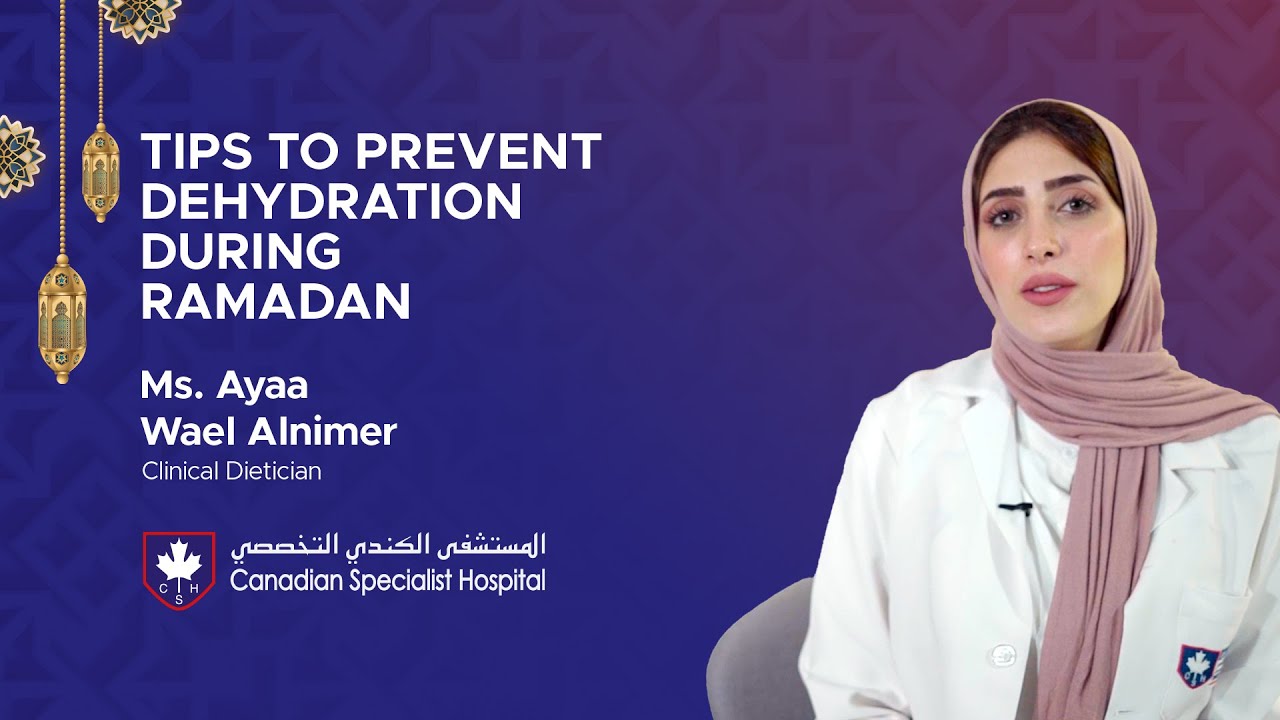 TIPS TO PREVENT DEHYDRATION DURING RAMADAN

Ms. Ayaa Wael Alnimer
Clinical Dietician

C H S
المستشفى الكندي التخصصي
Canadian Specialist Hospital